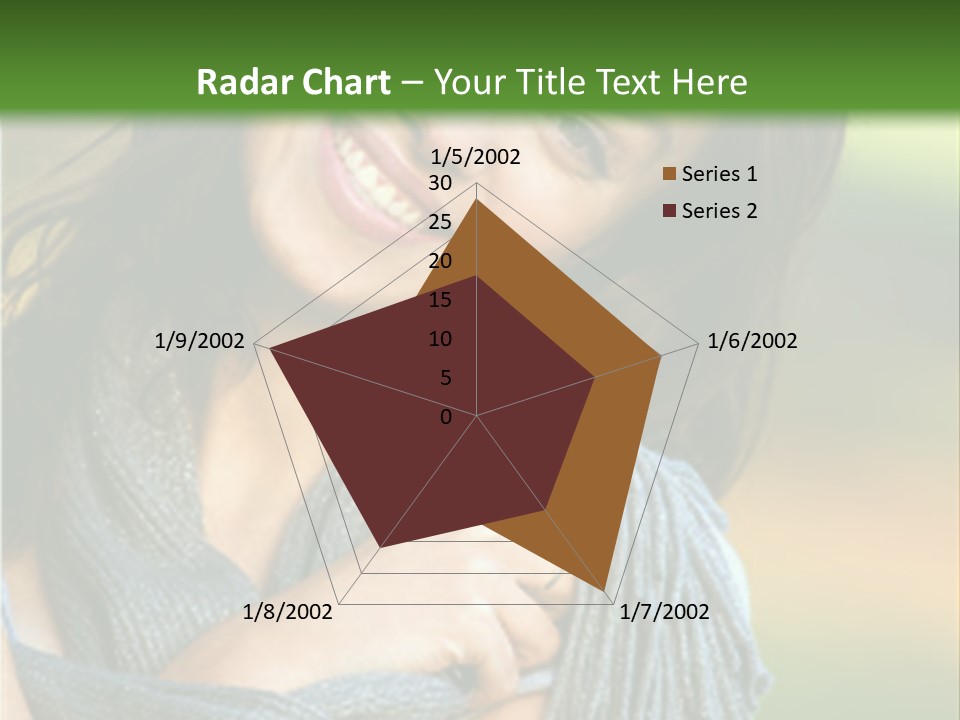 Radar Chart – Your Title Text Here

1/5/2002
30
25
20
15
10
5
0
1/6/2002
1/7/2002
1/8/2002
1/9/2002

Series 1
Series 2